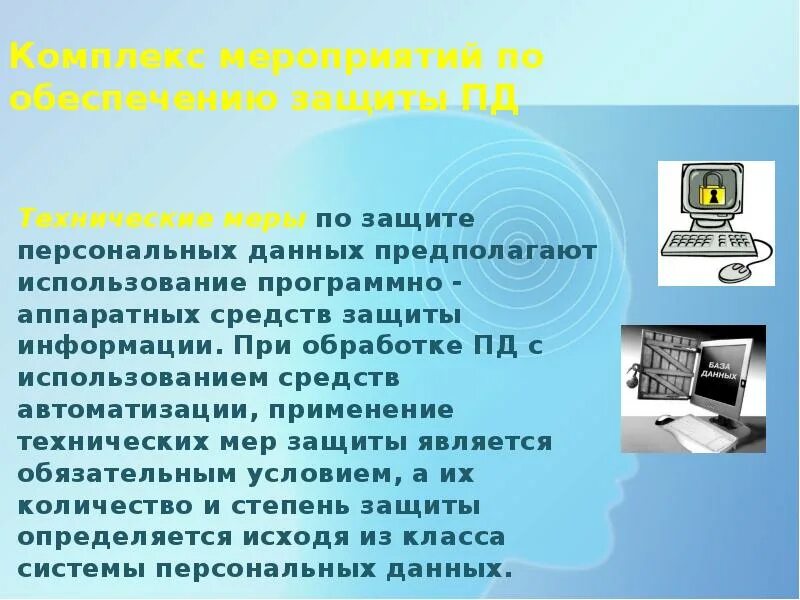 Комплекс мероприятий по обеспечению защиты ПД

Технические меры по защите персональных данных предполагают использование программно - аппаратных средств защиты информации. При обработке ПД с использованием средств автоматизации, применение технических мер защиты является обязательным условием, а их количество и степень защиты определяется исходя из класса системы персональных данных.

БАЗА ДАННЫХ